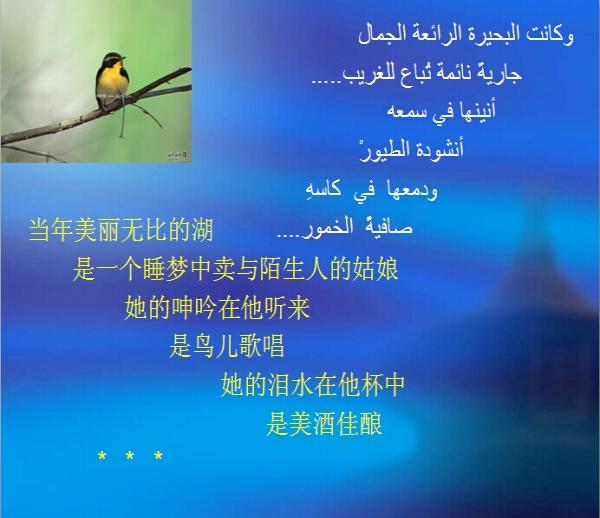 وكانت البحيرة الرائعة الجمال
جاريةً نائمة تُباع للغريب.....
أنينها في سمعه
أنشودة الطيورْ
ودمعها في كاسهِ
صافيةُ الخمور....

当年美丽无比的湖
是一个睡梦中卖与陌生人的姑娘
她的呻吟在他听来
是鸟儿歌唱
她的泪水在他杯中
是美酒佳酿

* * *